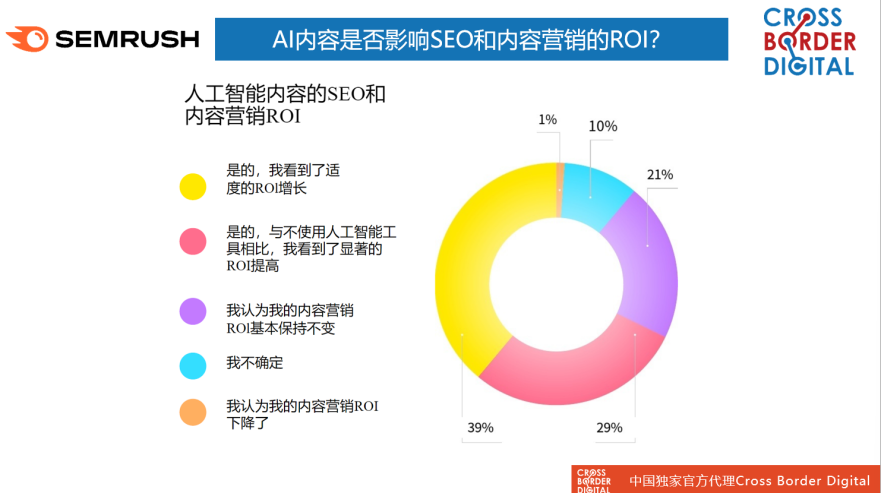 SEMRUSH

AI内容是否影响SEO和内容营销的ROI?

CROSS BORDER DIGITAL

人工智能内容的SEO和内容营销ROI

是的，我看到了适度的ROI增长

是的，与不使用人工智能工具相比，我看到了显著的ROI提高

我认为我的内容营销ROI基本保持不变

我不确定

我认为我的内容营销ROI下降了

1%

10%

21%

29%

39%

CROSS BORDER DIGITAL 中国独家官方代理Cross Border Digital